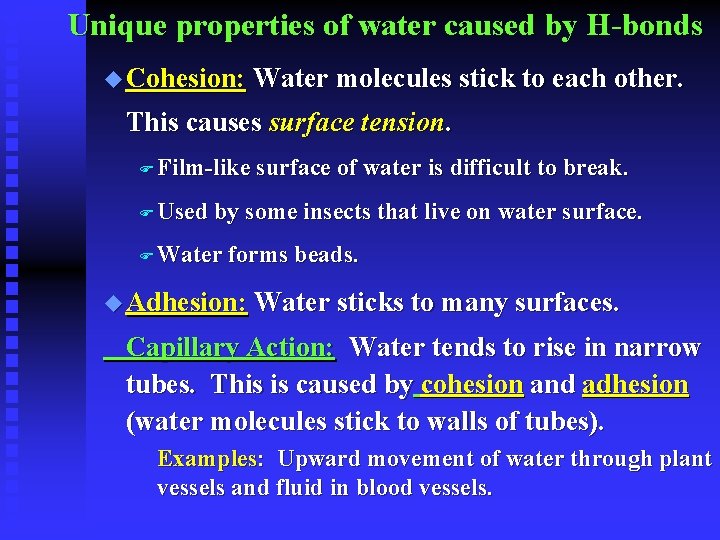 Unique properties of water caused by H-bonds

Cohesion: Water molecules stick to each other. This causes surface tension.

Film-like surface of water is difficult to break.

Used by some insects that live on water surface.

Water forms beads.

Adhesion: Water sticks to many surfaces.

Capillary Action: Water tends to rise in narrow tubes. This is caused by cohesion and adhesion (water molecules stick to walls of tubes).

Examples: Upward movement of water through plant vessels and fluid in blood vessels.